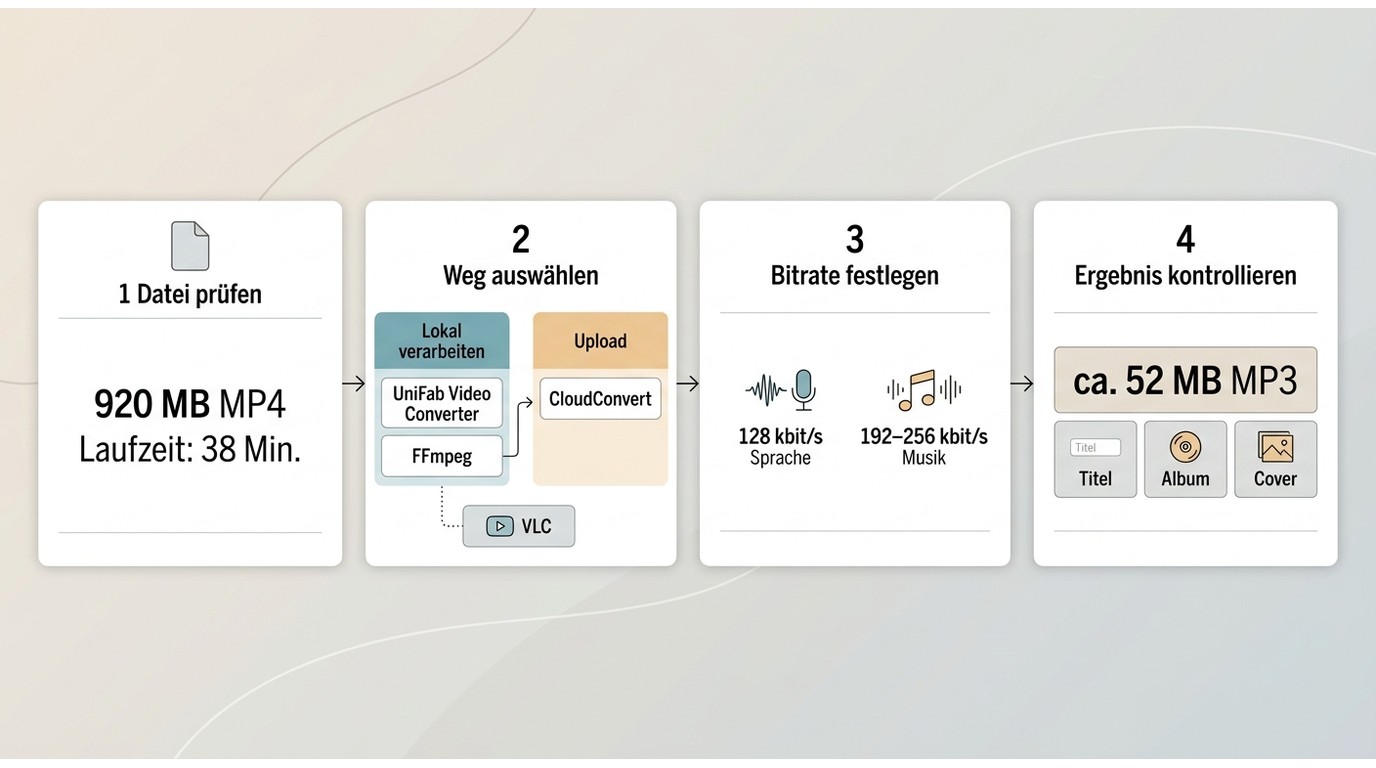 1 Datei prüfen

920 MB MP4
Laufzeit: 38 Min.

2
Weg auswählen

Lokal verarbeiten

UniFab Video Converter

FFmpeg

Upload

CloudConvert

VLC

3
Bitrate festlegen

128 kbit/s
Sprache

192–256 kbit/s
Musik

4
Ergebnis kontrollieren

ca. 52 MB MP3

Titel
Titel

Album

Cover